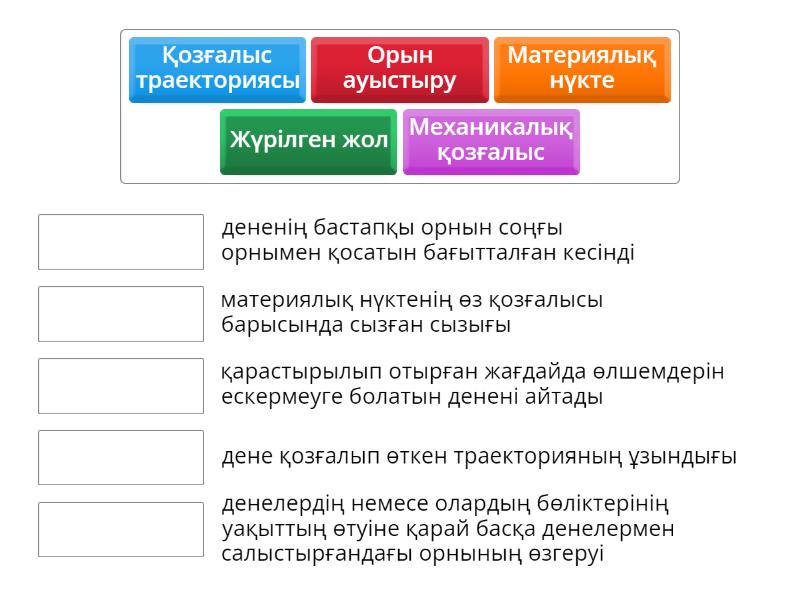 Қозғалыс траекториясы

Орын ауыстыру

Материялық нүкте

Жүрілген жол

Механикалық қозғалыс

дененің бастапқы орнын соңғы орнымен қосатын бағытталған кесінді

материялық нүктенің өз қозғалысы барысында сызған сызығы

қарастырылып отырған жағдайда өлшемдерін ескермеуге болатын денені айтады

дене қозғалып өткен траекторияның ұзындығы

денелердің немесе олардың бөліктерінің уақыттың өтуіне қарай басқа денелермен салыстырғандағы орнының өзгеруі